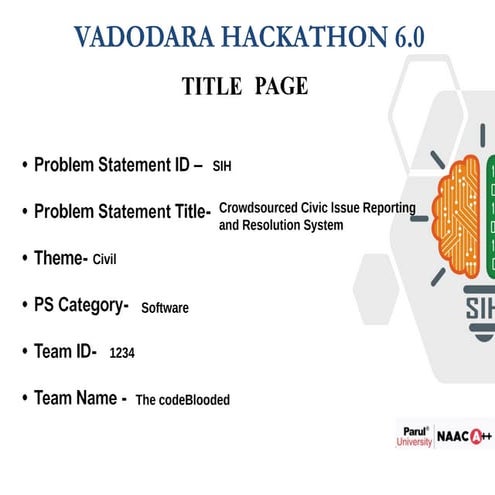 VADODARA HACKATHON 6.0

TITLE PAGE

• Problem Statement ID – SIH

• Problem Statement Title- Crowdsourced Civic Issue Reporting and Resolution System

• Theme- Civil

• PS Category- Software

• Team ID- 1234

• Team Name - The codeBlooded

SIH

Parul® University NAAC A++